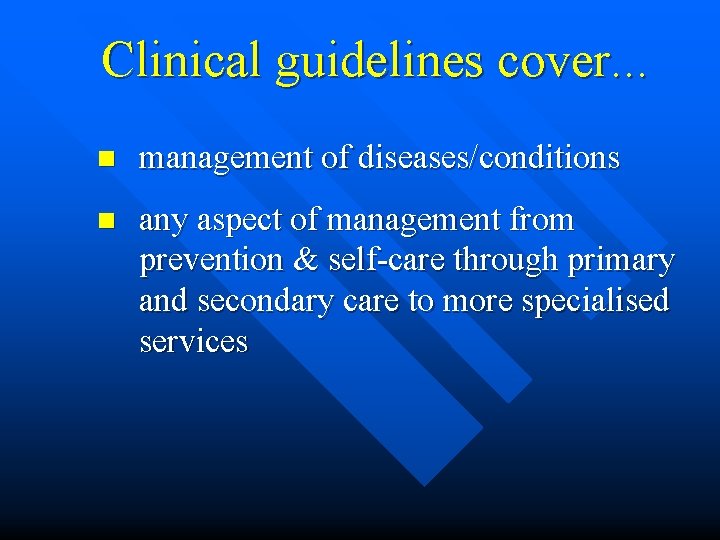 Clinical guidelines cover...

- management of diseases/conditions
- any aspect of management from prevention & self-care through primary and secondary care to more specialised services